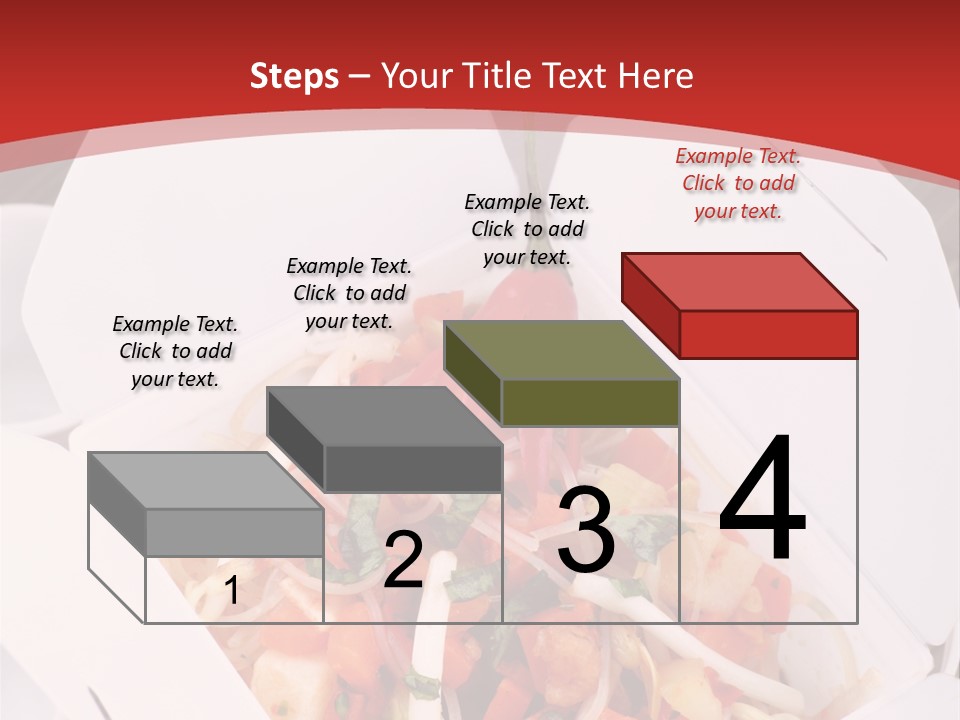 Steps – Your Title Text Here

Example Text. Click to add your text.

Example Text. Click to add your text.

Example Text. Click to add your text.

Example Text. Click to add your text.

1

2

3

4